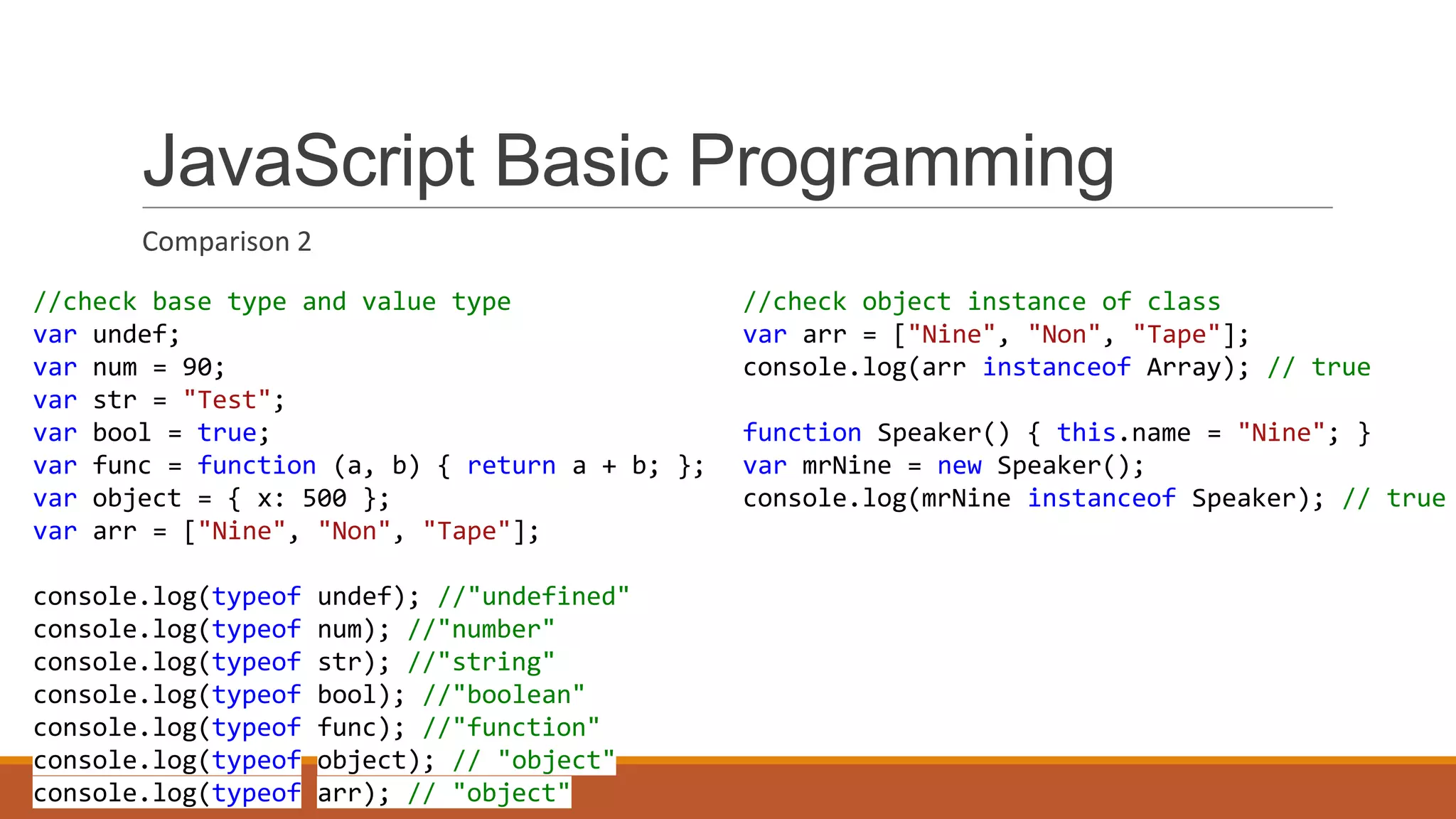 JavaScript Basic Programming

Comparison 2

//check base type and value type
var undef;
var num = 90;
var str = "Test";
var bool = true;
var func = function (a, b) { return a + b; };
var object = { x: 500 };
var arr = ["Nine", "Non", "Tape"];

console.log(typeof undef); //"undefined"
console.log(typeof num); //"number"
console.log(typeof str); //"string"
console.log(typeof bool); //"boolean"
console.log(typeof func); //"function"
console.log(typeof object); // "object"
console.log(typeof arr); // "object"

//check object instance of class
var arr = ["Nine", "Non", "Tape"];
console.log(arr instanceof Array); // true

function Speaker() { this.name = "Nine"; }
var mrNine = new Speaker();
console.log(mrNine instanceof Speaker); // true